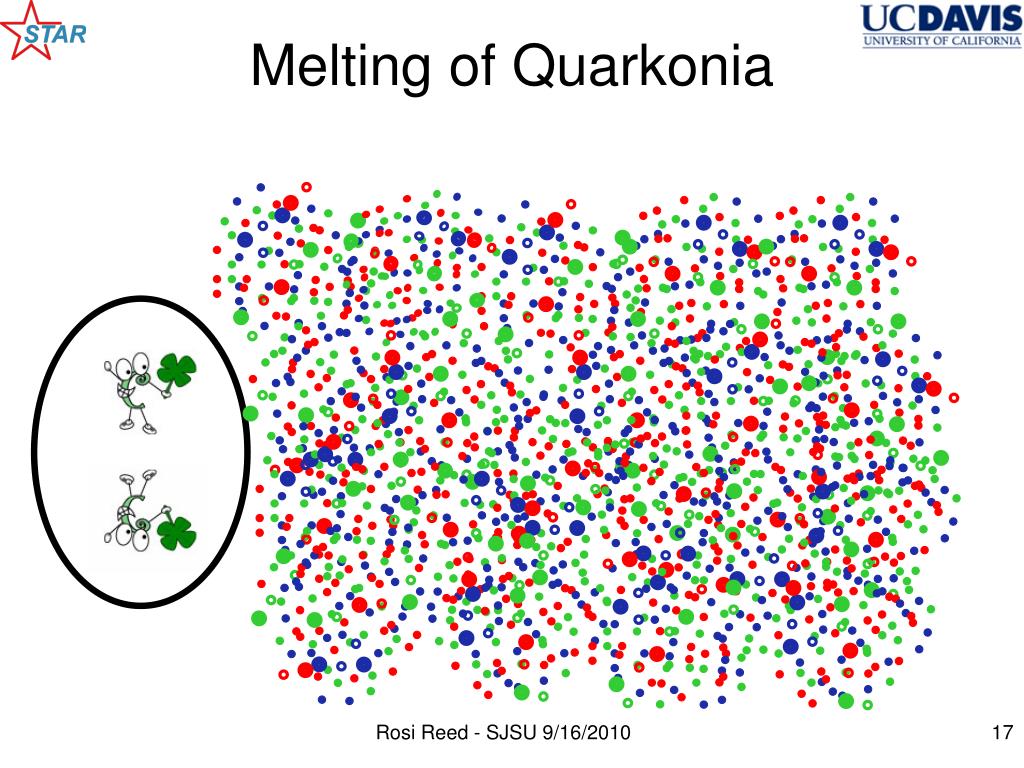 STAR

UCDAVIS
UNIVERSITY OF CALIFORNIA

Melting of Quarkonia

Rosi Reed - SJSU 9/16/2010

17